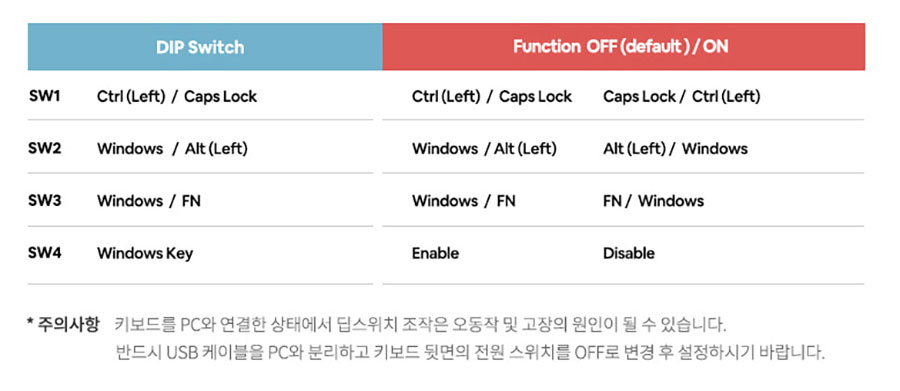 | DIP Switch | | Function OFF (default) / ON | |
|---|---|---|---|
| SW1 | Ctrl (Left) / Caps Lock | Ctrl (Left) / Caps Lock | Caps Lock / Ctrl (Left) |
| SW2 | Windows / Alt (Left) | Windows / Alt (Left) | Alt (Left) / Windows |
| SW3 | Windows / FN | Windows / FN | FN / Windows |
| SW4 | Windows Key | Enable | Disable |

* 주의사항 키보드를 PC와 연결한 상태에서 딥스위치 조작은 오동작 및 고장의 원인이 될 수 있습니다.
반드시 USB 케이블을 PC와 분리하고 키보드 뒷면의 전원 스위치를 OFF로 변경 후 설정하시기 바랍니다.